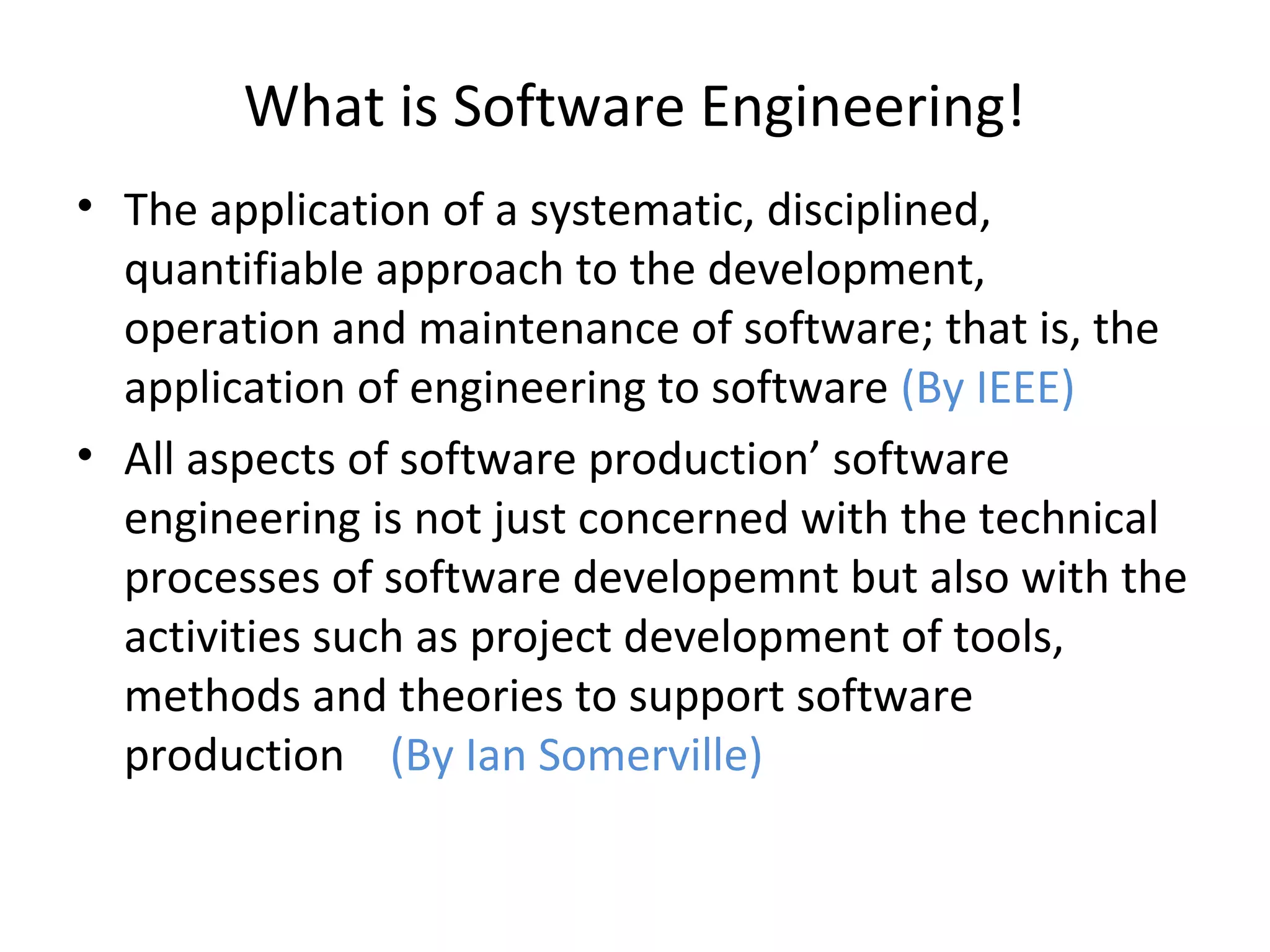 What is Software Engineering!

• The application of a systematic, disciplined, quantifiable approach to the development, operation and maintenance of software; that is, the application of engineering to software (By IEEE)

• All aspects of software production’ software engineering is not just concerned with the technical processes of software developemnt but also with the activities such as project development of tools, methods and theories to support software production (By Ian Somerville)